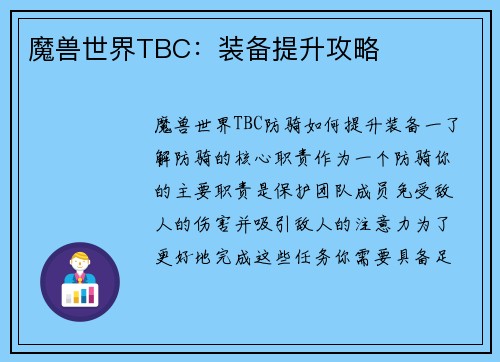 魔兽世界TBC：装备提升攻略

魔兽世界TBC防骑如何提升装备一了解防骑的核心职责作为一个防骑你的主要职责是保护团队成员免受敌人的伤害并吸引敌人的注意力为了更好地完成这些任务你需要具备足